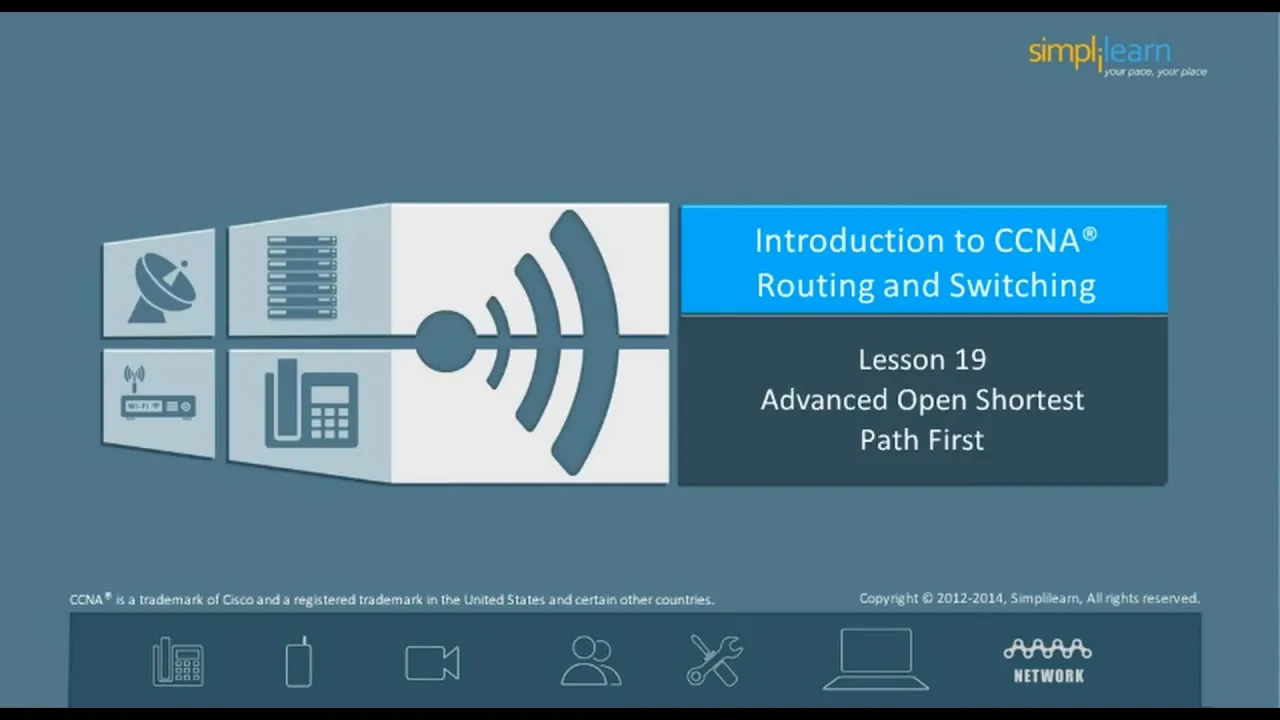 simplilearn
your pace, your place

WI-FI

Introduction to CCNA®
Routing and Switching

Lesson 19
Advanced Open Shortest
Path First

CCNA® is a trademark of Cisco and a registered trademark in the United States and certain other countries.

Copyright © 2012-2014, Simplilearn, All rights reserved.

NETWORK